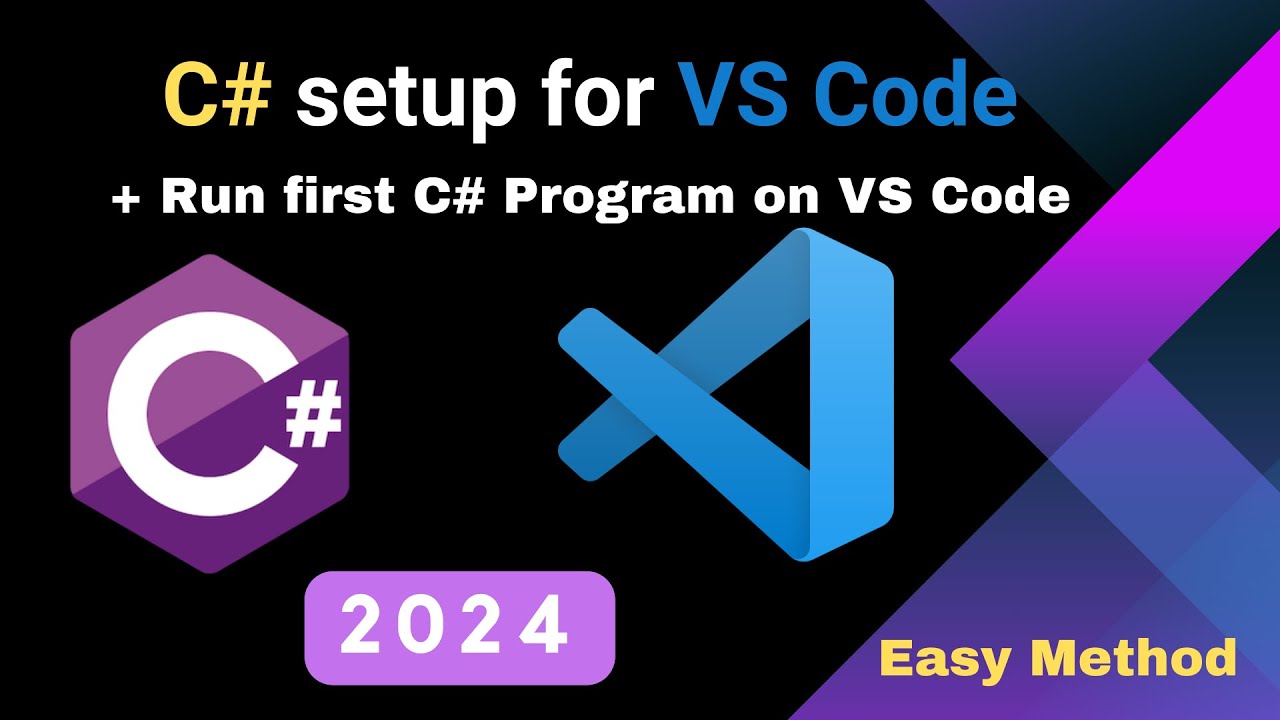 C# setup for VS Code

+ Run first C# Program on VS Code

C#

2024

Easy Method